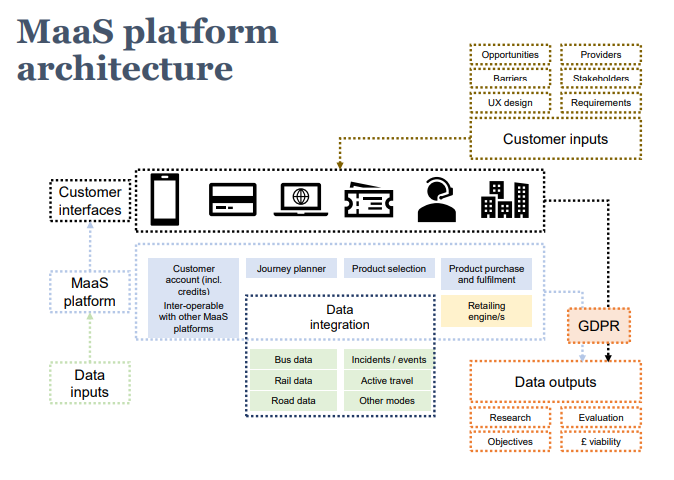 MaaS platform architecture

Opportunities
Providers
Barriers
Stakeholders
UX design
Requirements
Customer inputs

Customer interfaces

MaaS platform

Data inputs

Customer account (incl. credits)
Inter-operable with other MaaS platforms
Journey planner
Product selection
Product purchase and fulfilment
Retailing engine/s

Data integration
Bus data
Incidents / events
Rail data
Active travel
Road data
Other modes

GDPR

Data outputs
Research
Evaluation
Objectives
£ viability